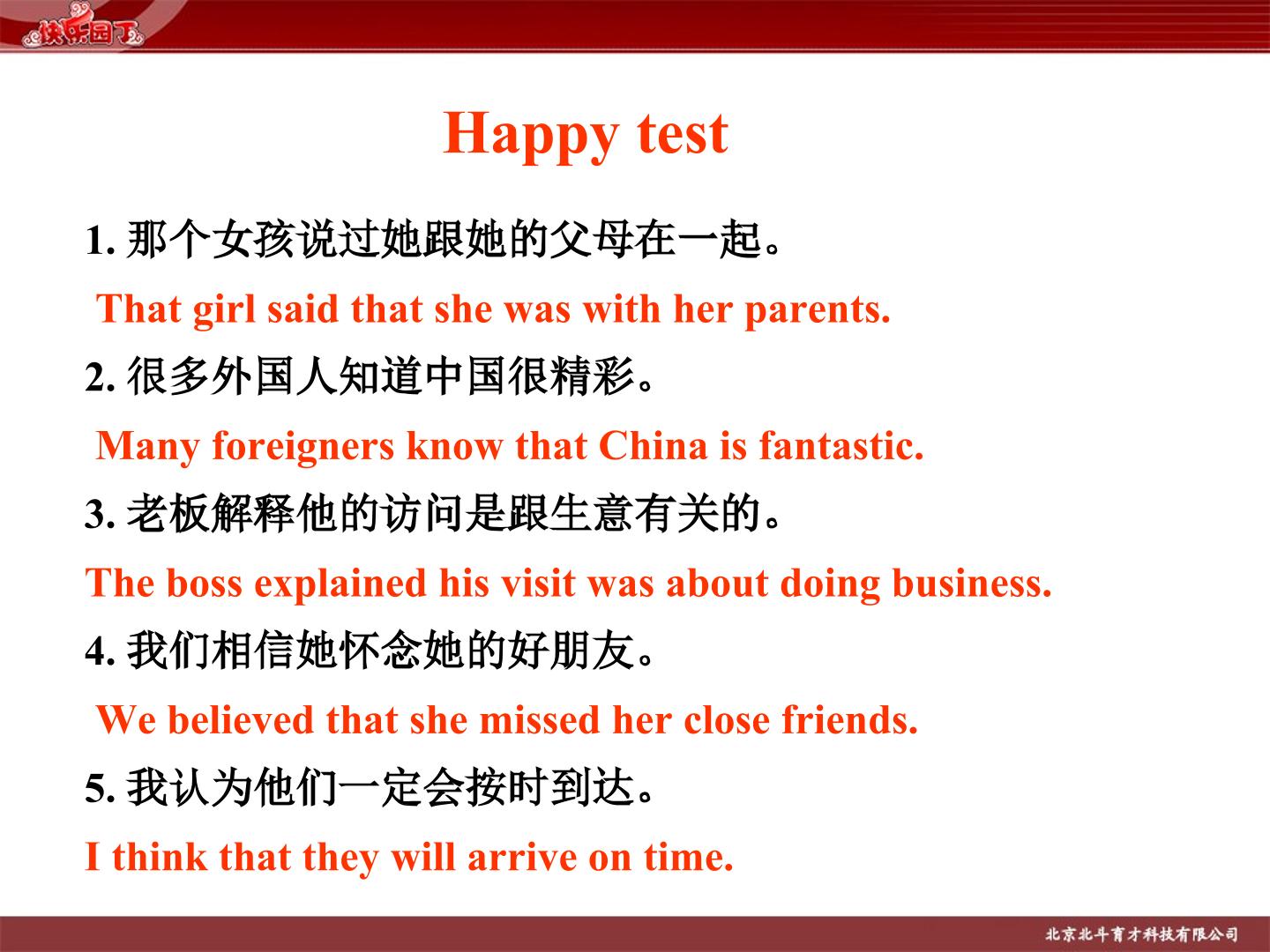 快乐园丁

Happy test

1. 那个女孩说过她跟她的父母在一起。

That girl said that she was with her parents.

2. 很多外国人知道中国很精彩。

Many foreigners know that China is fantastic.

3. 老板解释他的访问是跟生意有关的。

The boss explained his visit was about doing business.

4. 我们相信她怀念她的好朋友。

We believed that she missed her close friends.

5. 我认为他们一定会按时到达。

I think that they will arrive on time.

北京北斗育才科技有限公司